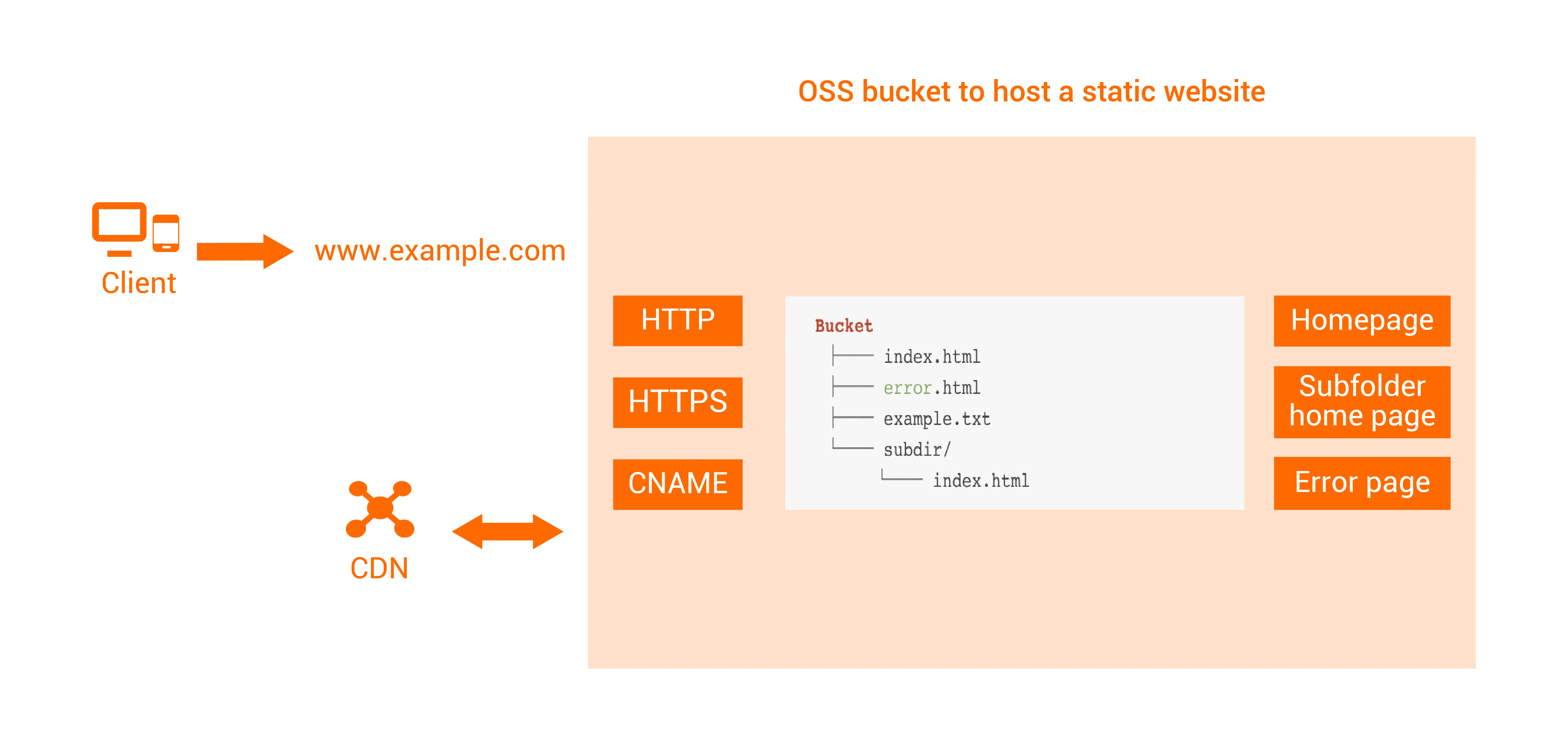 OSS bucket to host a static website

Client

www.example.com

CDN

HTTP

HTTPS

CNAME

Bucket
├── index.html
├── error.html
├── example.txt
└── subdir/
    └── index.html

Homepage

Subfolder home page

Error page